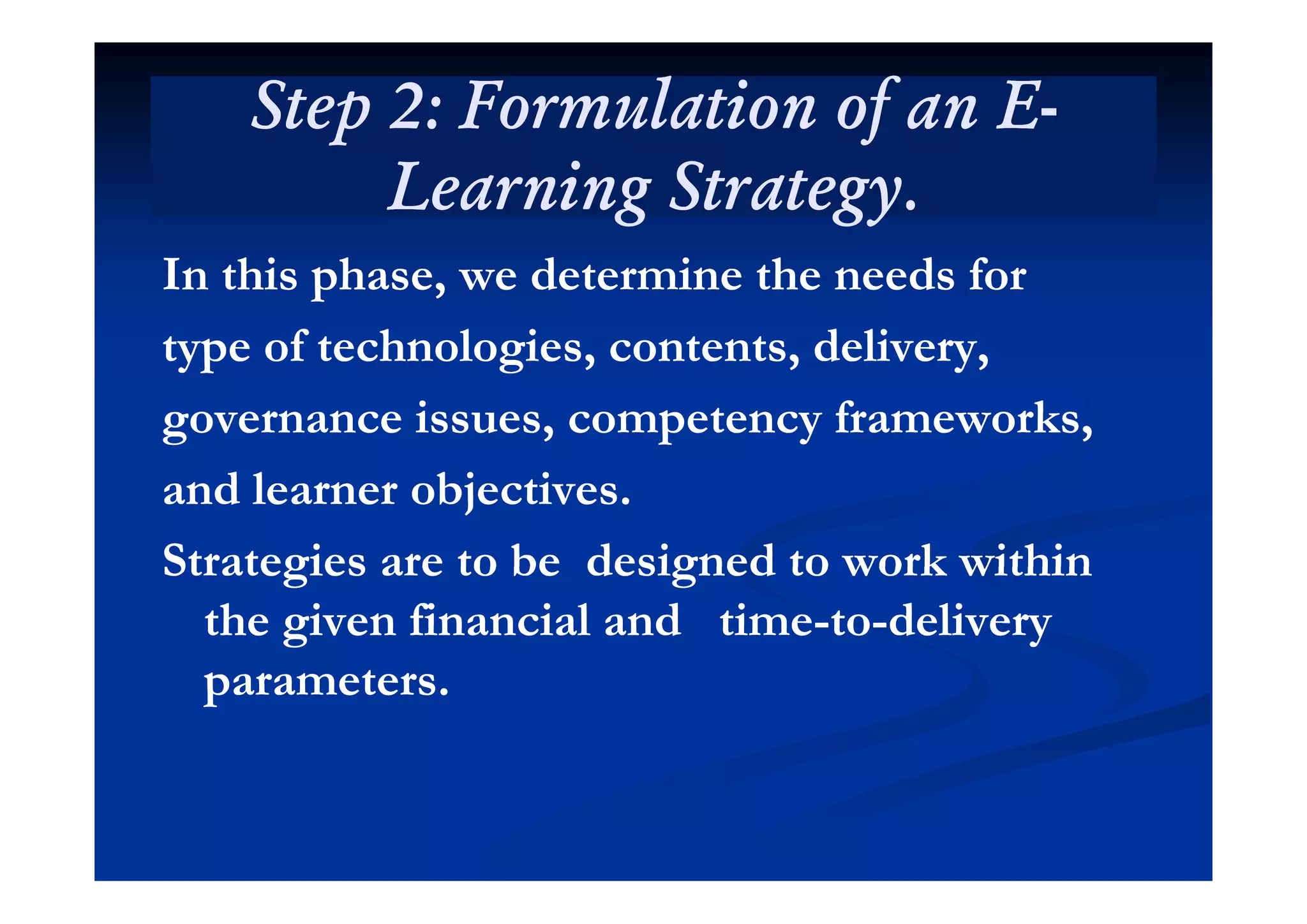 Step 2: Formulation of an E-Learning Strategy.

In this phase, we determine the needs for type of technologies, contents, delivery, governance issues, competency frameworks, and learner objectives.

Strategies are to be designed to work within the given financial and time-to-delivery parameters.